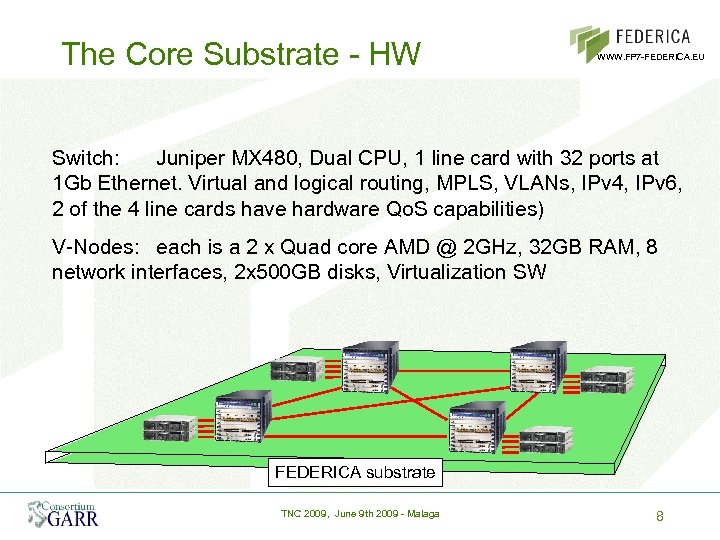 The Core Substrate - HW

FEDERICA
WWW.FP7-FEDERICA.EU

Switch: Juniper MX480, Dual CPU, 1 line card with 32 ports at 1Gb Ethernet. Virtual and logical routing, MPLS, VLANs, IPv4, IPv6, 2 of the 4 line cards have hardware QoS capabilities)

V-Nodes: each is a 2 x Quad core AMD @ 2GHz, 32GB RAM, 8 network interfaces, 2x500GB disks, Virtualization SW

FEDERICA substrate

Consortium GARR

TNC 2009, June 9th 2009 - Malaga

8